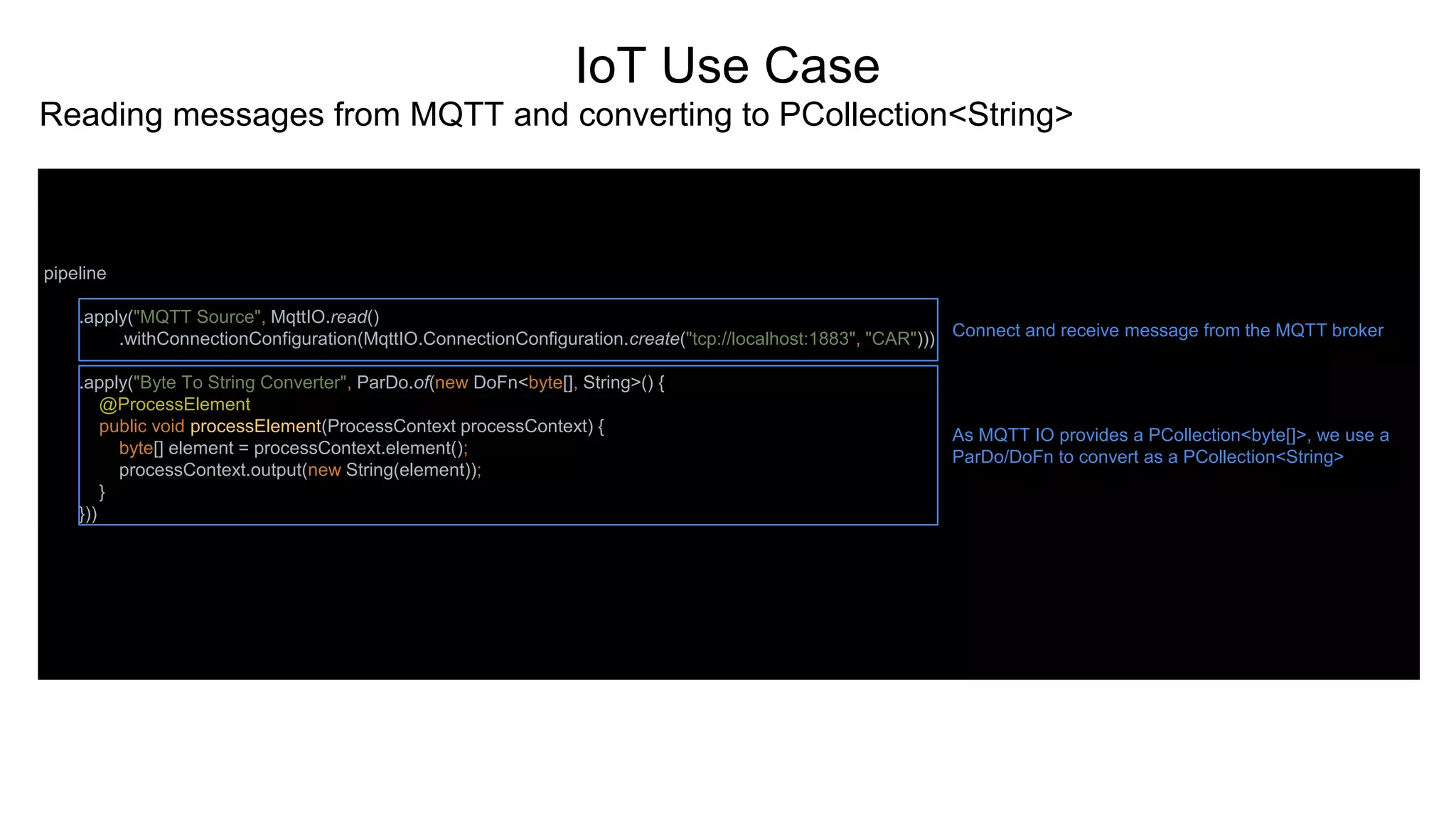 IoT Use Case

Reading messages from MQTT and converting to PCollection<String>

pipeline
.apply("MQTT Source", MqttIO.read()
.withConnectionConfiguration(MqttIO.ConnectionConfiguration.create("tcp://localhost:1883", "CAR")))

Connect and receive message from the MQTT broker

.apply("Byte To String Converter", ParDo.of(new DoFn<byte[], String>() {
@ProcessElement
public void processElement(ProcessContext processContext) {
byte[] element = processContext.element();
processContext.output(new String(element));
}
}))

As MQTT IO provides a PCollection<byte[]>, we use a ParDo/DoFn to convert as a PCollection<String>